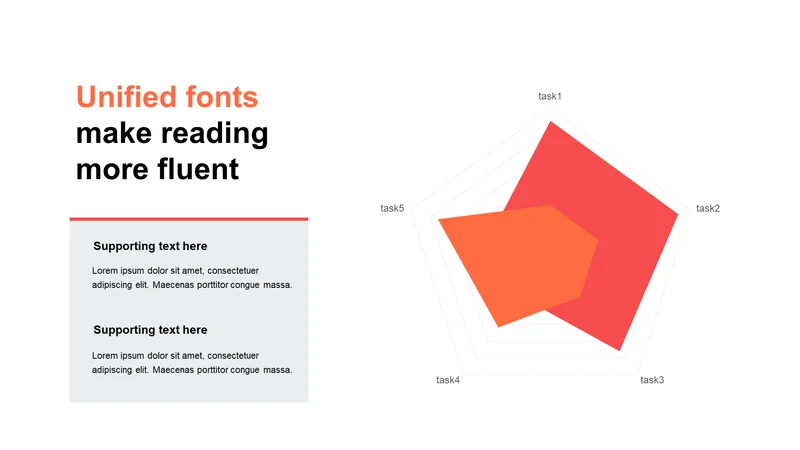 Unified fonts make reading more fluent

Supporting text here

Lorem ipsum dolor sit amet, consectetuer adipiscing elit. Maecenas porttitor congue massa.

Supporting text here

Lorem ipsum dolor sit amet, consectetuer adipiscing elit. Maecenas porttitor congue massa.

task1

task2

task3

task4

task5